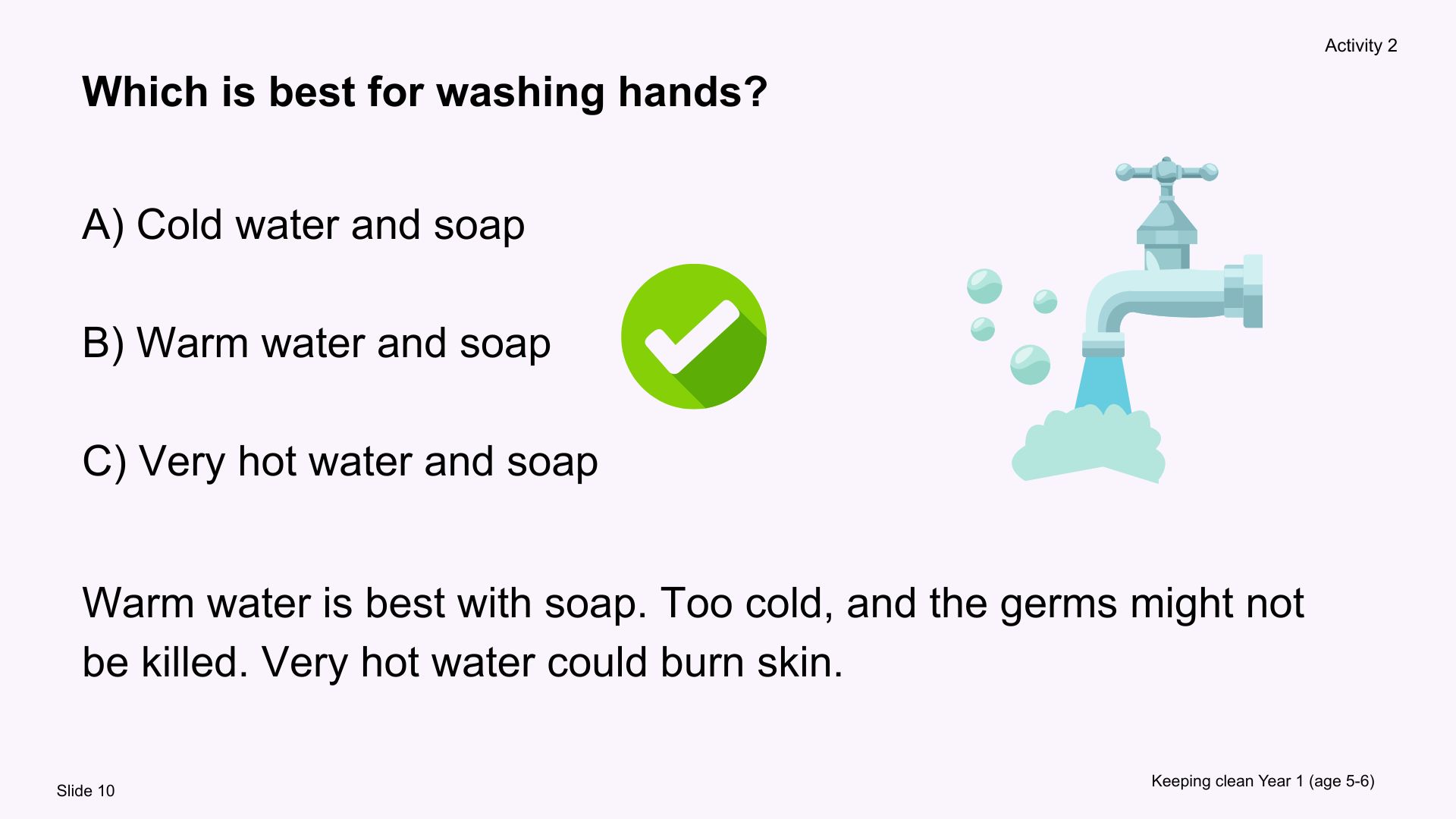 Activity 2

Which is best for washing hands?

A) Cold water and soap

B) Warm water and soap

C) Very hot water and soap

Warm water is best with soap. Too cold, and the germs might not be killed. Very hot water could burn skin.

Slide 10

Keeping clean Year 1 (age 5-6)